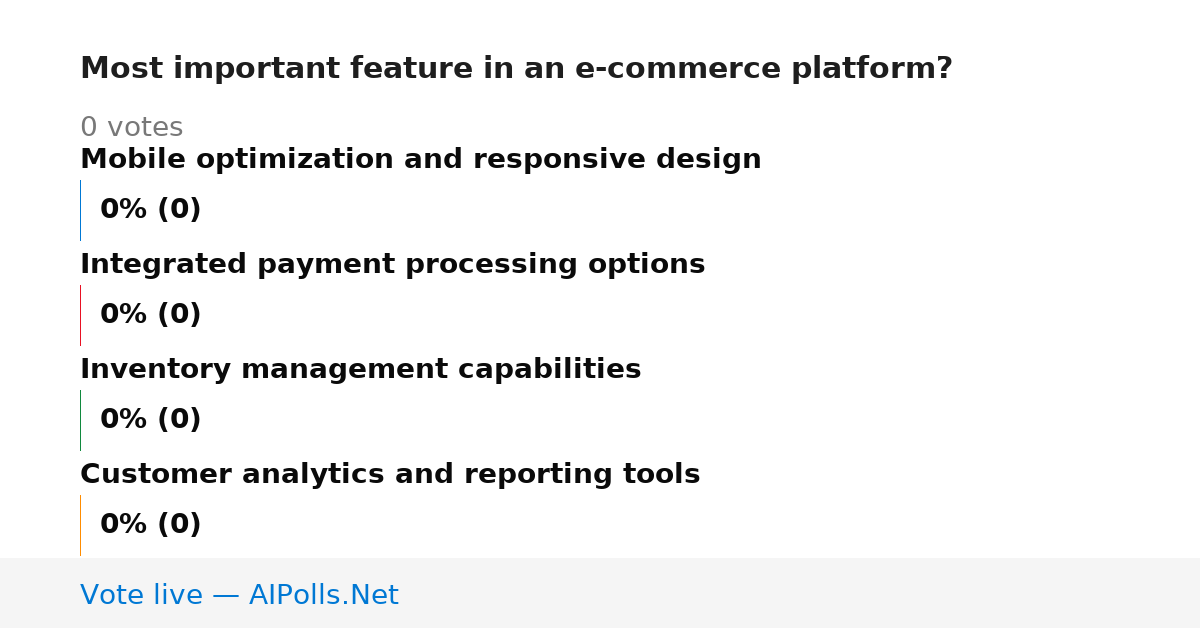 Most important feature in an e-commerce platform?

0 votes

Mobile optimization and responsive design

0% (0)

Integrated payment processing options

0% (0)

Inventory management capabilities

0% (0)

Customer analytics and reporting tools

0% (0)

Vote live — AIPolls.Net